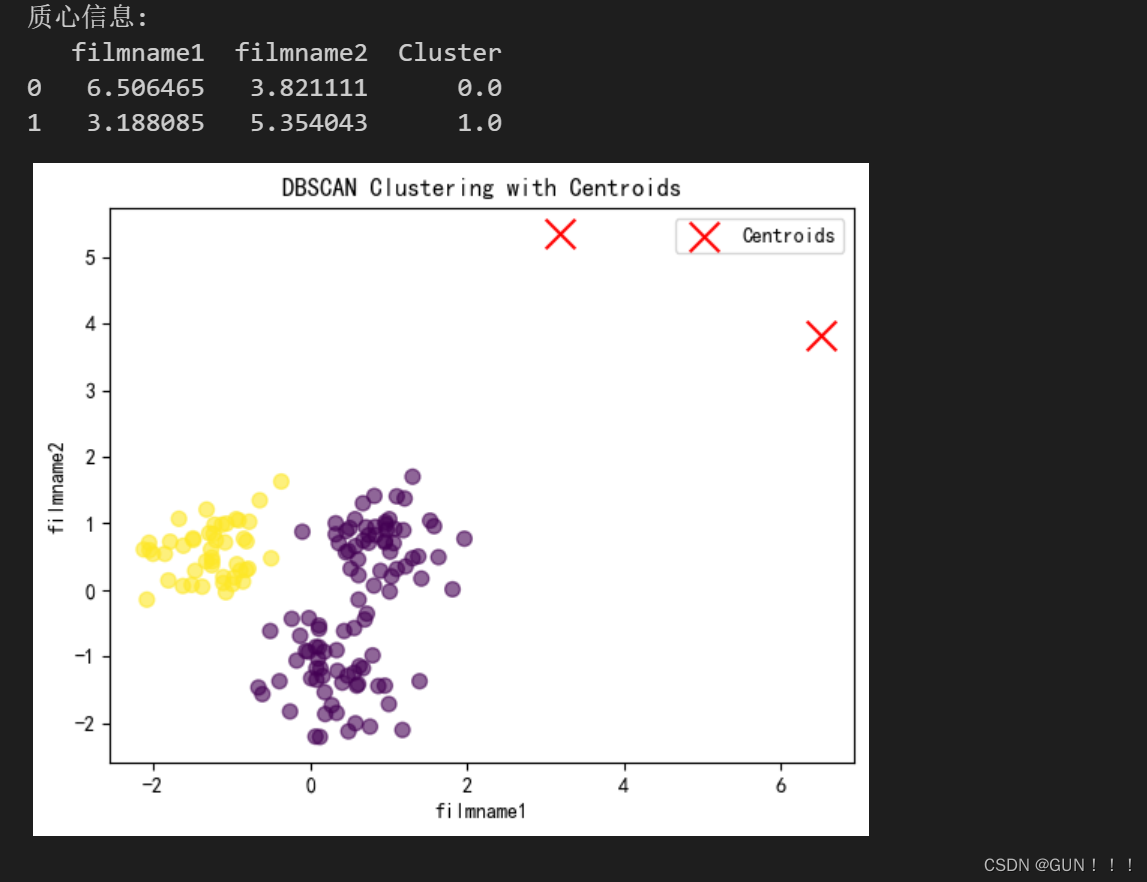 质心信息:

|   | filmname1 | filmname2 | Cluster |
|---|---|---|---|
| 0 | 6.506465 | 3.821111 | 0.0 |
| 1 | 3.188085 | 5.354043 | 1.0 |

DBSCAN Clustering with Centroids

Centroids

5
4
3
2
1
0
−1
−2

filmname2

−2
0
2
4
6

filmname1

CSDN @GUN！！！